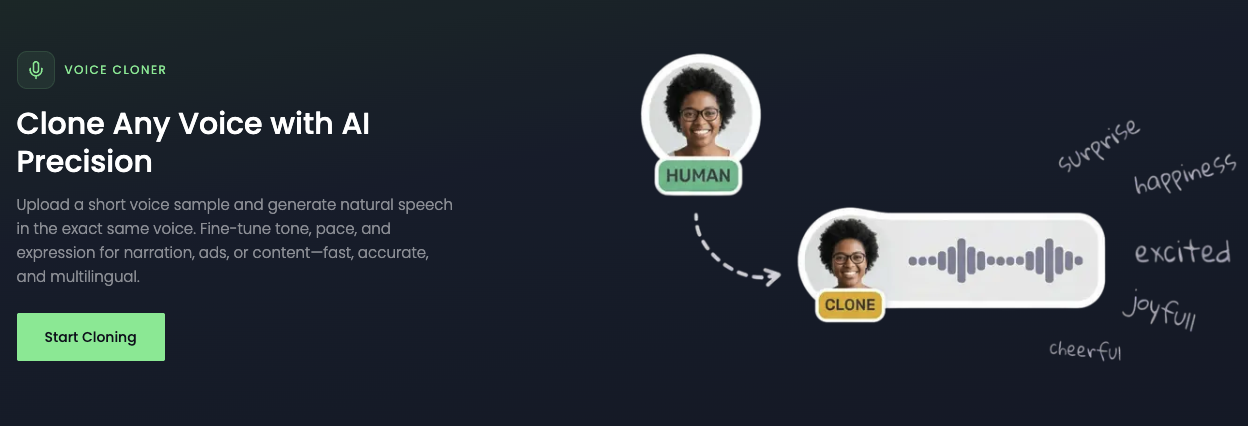 VOICE CLONER

Clone Any Voice with AI Precision

Upload a short voice sample and generate natural speech in the exact same voice. Fine-tune tone, pace, and expression for narration, ads, or content—fast, accurate, and multilingual.

Start Cloning

HUMAN

CLONE

surprise
happiness
excited
joyfull
cheerful